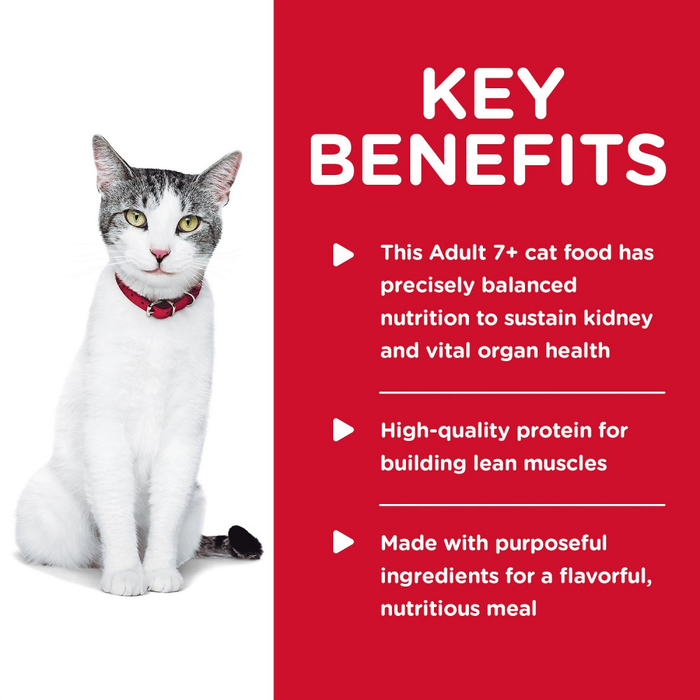 KEY BENEFITS

This Adult 7+ cat food has precisely balanced nutrition to sustain kidney and vital organ health

High-quality protein for building lean muscles

Made with purposeful ingredients for a flavorful, nutritious meal